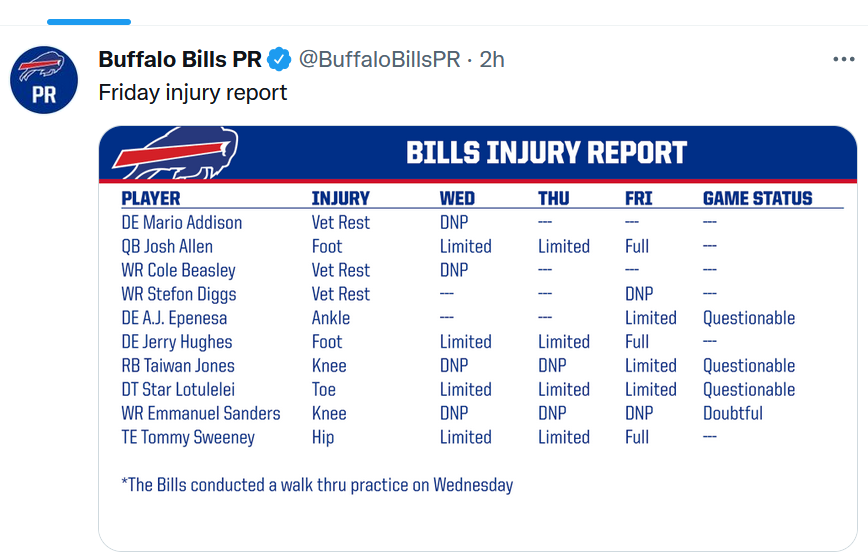 PR

Buffalo Bills PR @BuffaloBillsPR · 2h
Friday injury report

BILLS INJURY REPORT

| PLAYER | INJURY | WED | THU | FRI | GAME STATUS |
|---|---|---|---|---|---|
| DE Mario Addison | Vet Rest | DNP | --- | --- | --- |
| QB Josh Allen | Foot | Limited | Limited | Full | --- |
| WR Cole Beasley | Vet Rest | DNP | --- | --- | --- |
| WR Stefon Diggs | Vet Rest | --- | --- | DNP | --- |
| DE A.J. Epenesa | Ankle | --- | --- | Limited | Questionable |
| DE Jerry Hughes | Foot | Limited | Limited | Full | --- |
| RB Taiwan Jones | Knee | DNP | DNP | Limited | Questionable |
| DT Star Lotulelei | Toe | Limited | Limited | Limited | Questionable |
| WR Emmanuel Sanders | Knee | DNP | DNP | DNP | Doubtful |
| TE Tommy Sweeney | Hip | Limited | Limited | Full | --- |

*The Bills conducted a walk thru practice on Wednesday